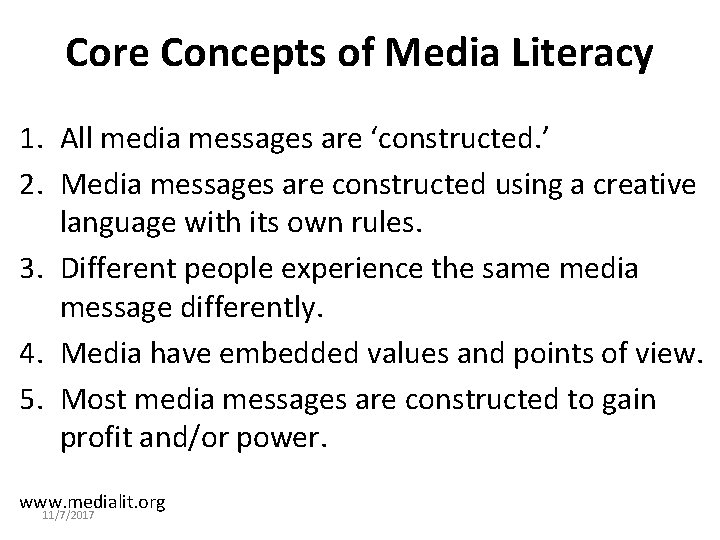 Core Concepts of Media Literacy

1. All media messages are ‘constructed.’
2. Media messages are constructed using a creative language with its own rules.
3. Different people experience the same media message differently.
4. Media have embedded values and points of view.
5. Most media messages are constructed to gain profit and/or power.

www.medialit.org
11/7/2017